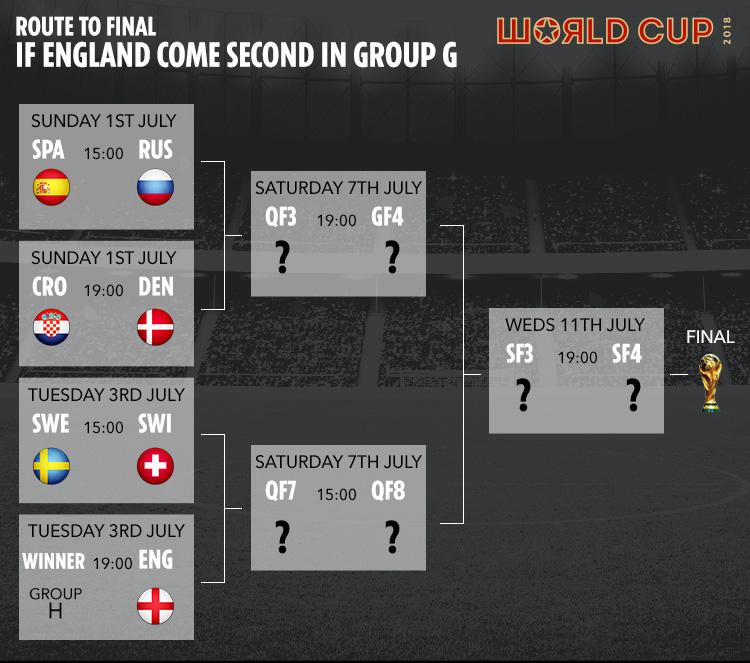 ROUTE TO FINAL
IF ENGLAND COME SECOND IN GROUP G

WORLD CUP 2018

SUNDAY 1ST JULY
SPA 15:00 RUS

SUNDAY 1ST JULY
CRO 19:00 DEN

TUESDAY 3RD JULY
SWE 15:00 SWI

TUESDAY 3RD JULY
WINNER 19:00 ENG
GROUP H

SATURDAY 7TH JULY
QF3 19:00 GF4
? ?

SATURDAY 7TH JULY
QF7 15:00 QF8
? ?

WEDS 11TH JULY
SF3 19:00 SF4
? ?

FINAL